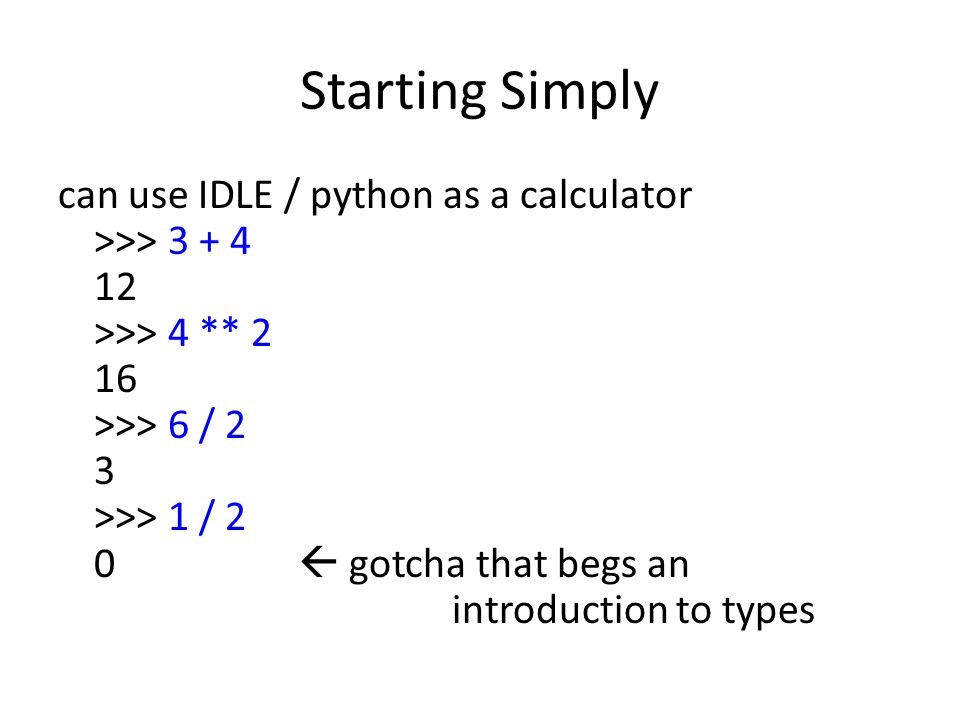 Starting Simply

can use IDLE / python as a calculator
>>> 3 + 4
12
>>> 4 ** 2
16
>>> 6 / 2
3
>>> 1 / 2
0 ← gotcha that begs an introduction to types